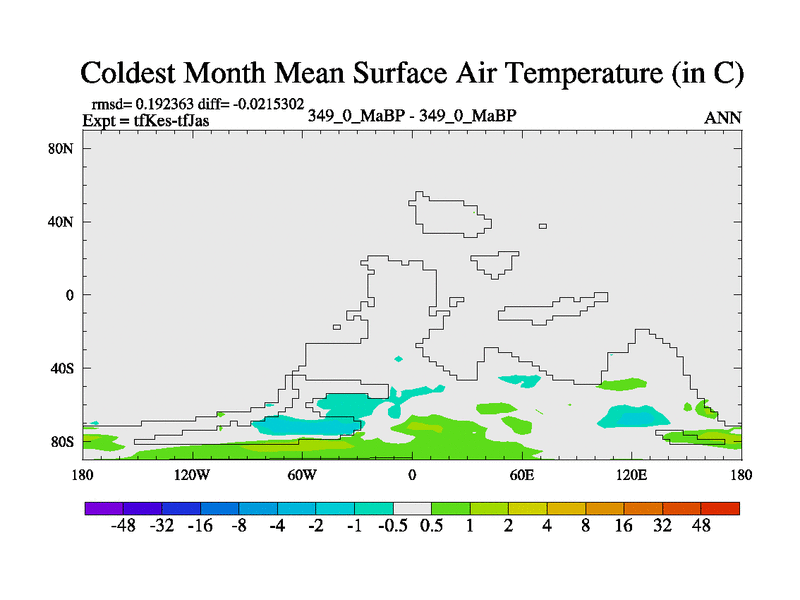 Coldest Month Mean Surface Air Temperature (in C)

rmsd= 0.192363 diff= -0.0215302
Expt = tfKes-tfJas

349_0_MaBP - 349_0_MaBP

ANN

80N
40N
0
40S
80S

180
120W
60W
0
60E
120E
180

-48 -32 -16 -8 -4 -2 -1 -0.5 0.5 1 2 4 8 16 32 48